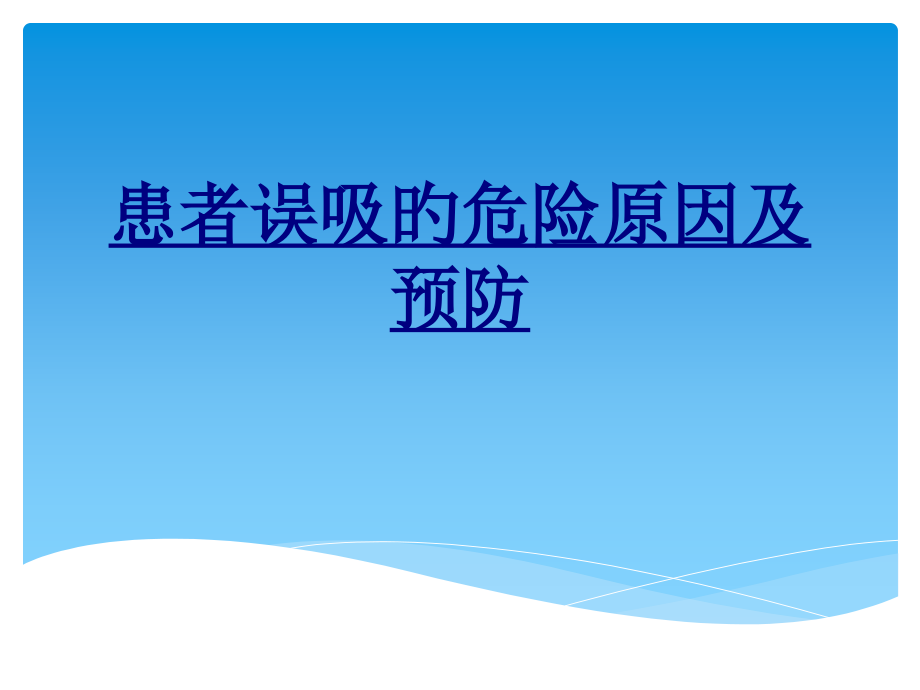 患者误吸的危险原因及预防